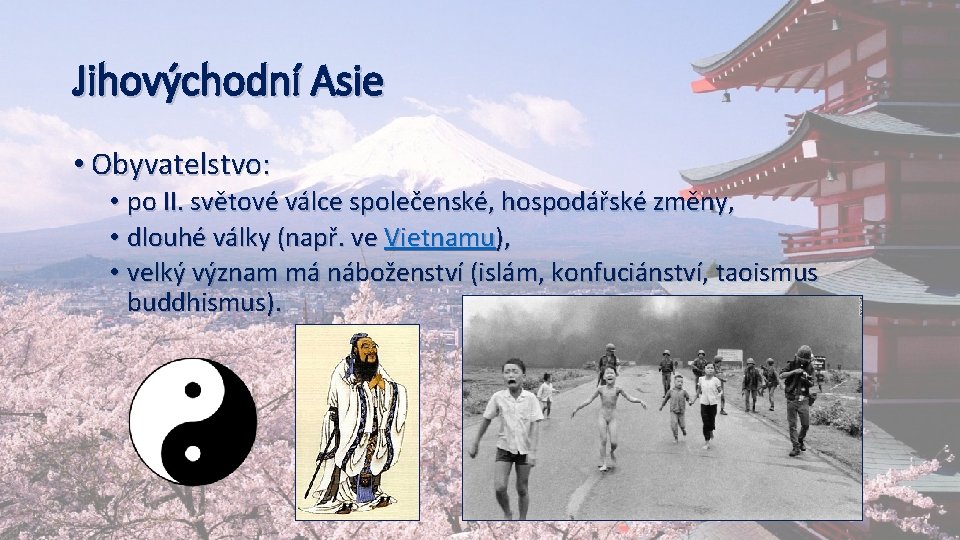 Jihovýchodní Asie

• Obyvatelstvo:
  • po II. světové válce společenské, hospodářské změny,
  • dlouhé války (např. ve Vietnamu),
  • velký význam má náboženství (islám, konfuciánství, taoismus buddhismus).